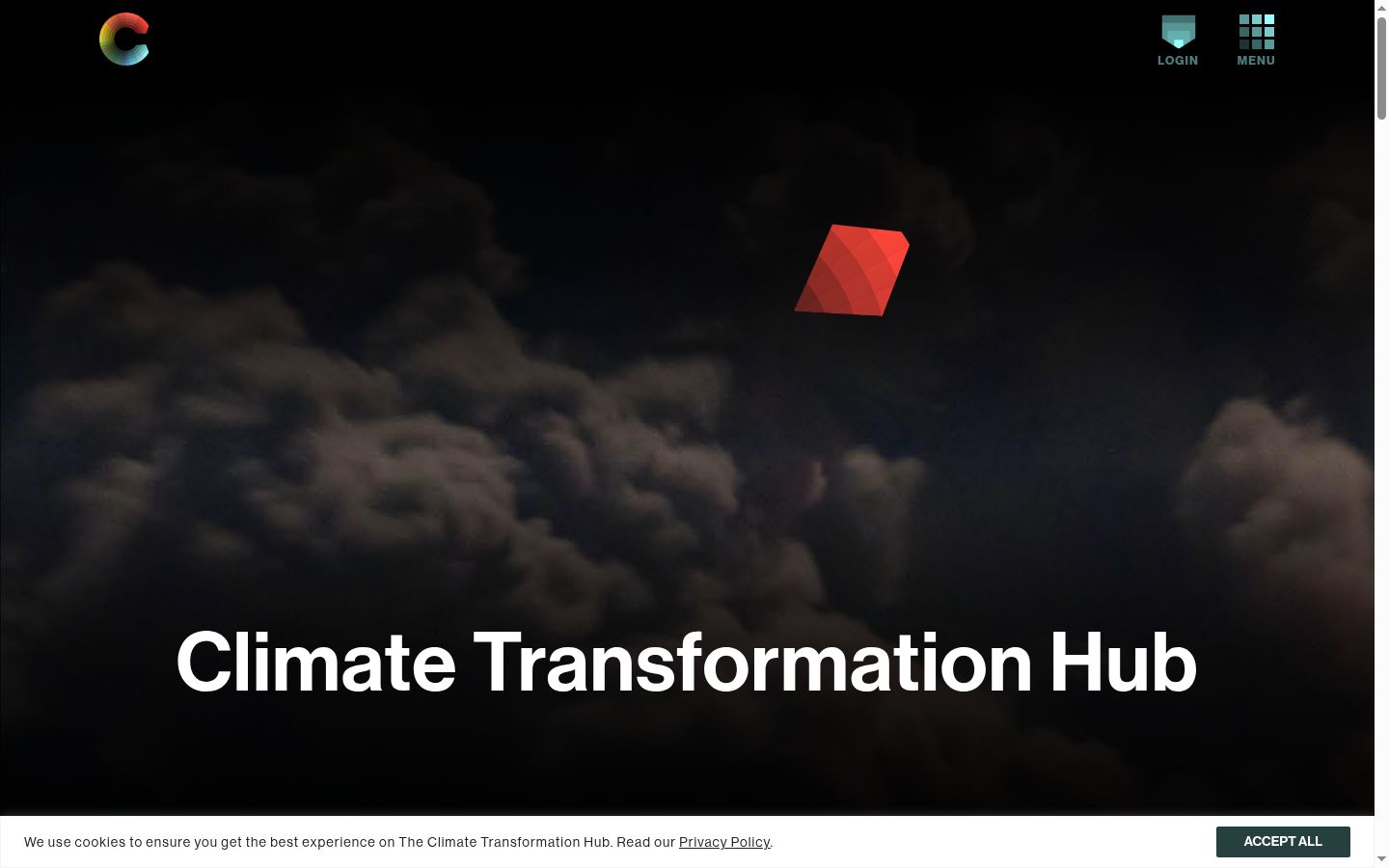 LOGIN
MENU

Climate Transformation Hub

We use cookies to ensure you get the best experience on The Climate Transformation Hub. Read our Privacy Policy.

ACCEPT ALL